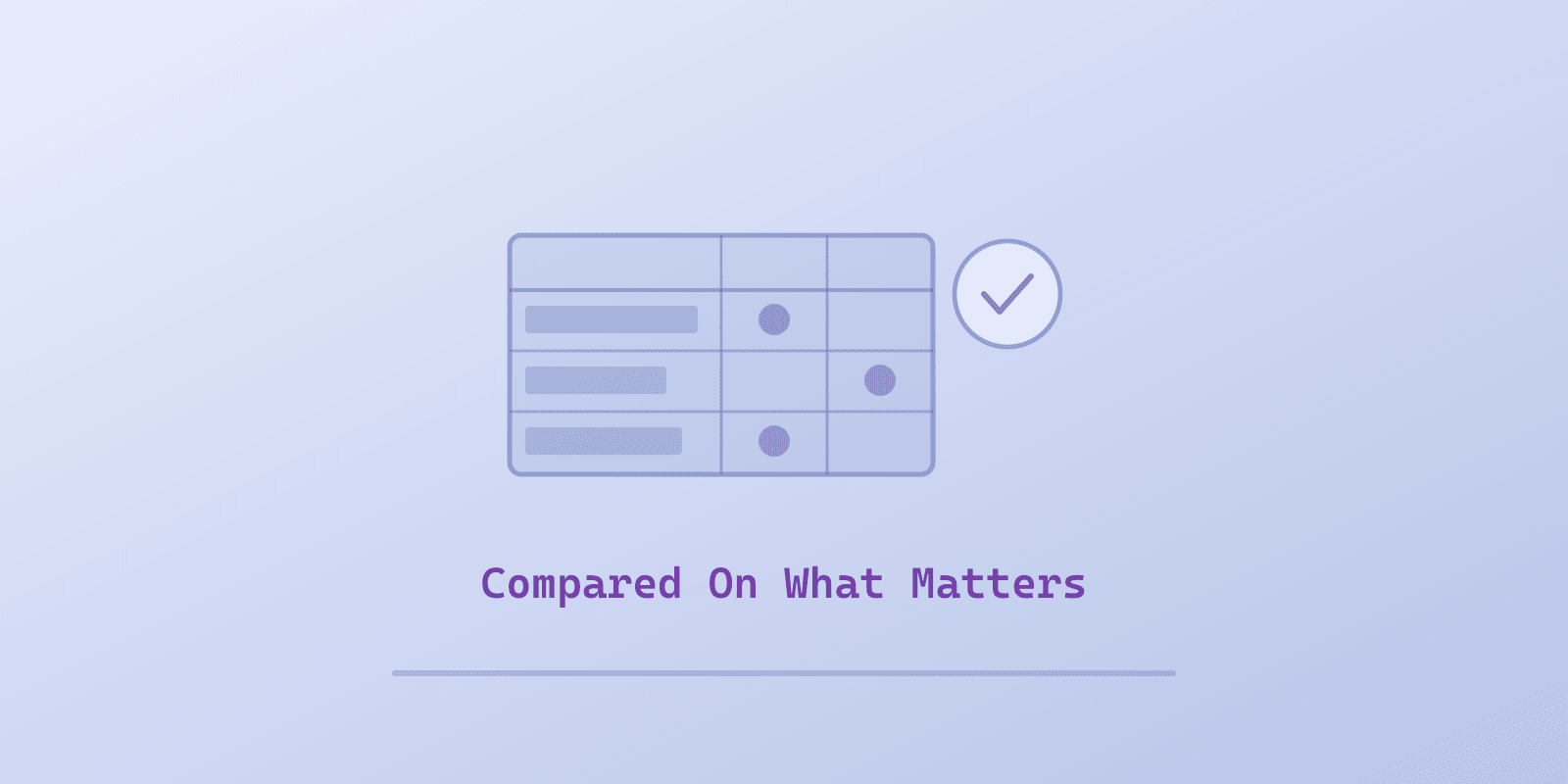 Compared On What Matters